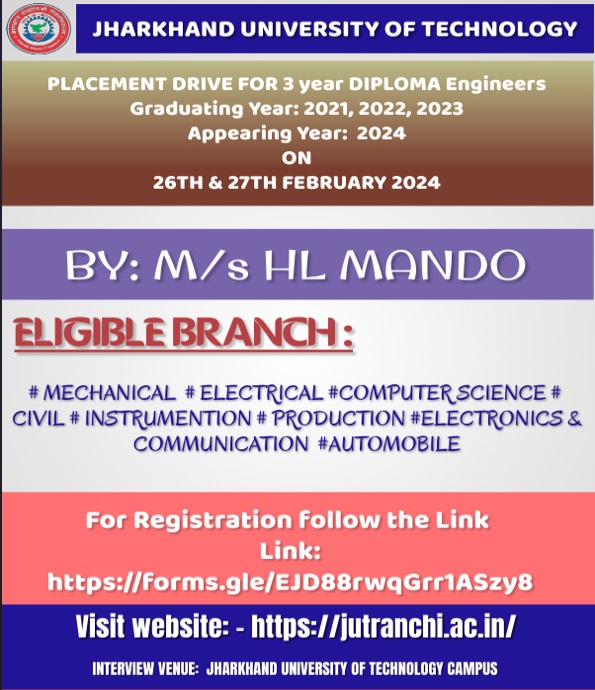 JHARKHAND UNIVERSITY OF TECHNOLOGY

PLACEMENT DRIVE FOR 3 year DIPLOMA Engineers
Graduating Year: 2021, 2022, 2023
Appearing Year: 2024
ON
26TH & 27TH FEBRUARY 2024

BY: M/s HL MANDO

ELIGIBLE BRANCH :

# MECHANICAL # ELECTRICAL #COMPUTER SCIENCE # CIVIL # INSTRUMENTION # PRODUCTION #ELECTRONICS & COMMUNICATION #AUTOMOBILE

For Registration follow the Link
Link:
https://forms.gle/EJD88rwqGrr1ASzy8

Visit website: - https://jutranchi.ac.in/

INTERVIEW VENUE: JHARKHAND UNIVERSITY OF TECHNOLOGY CAMPUS